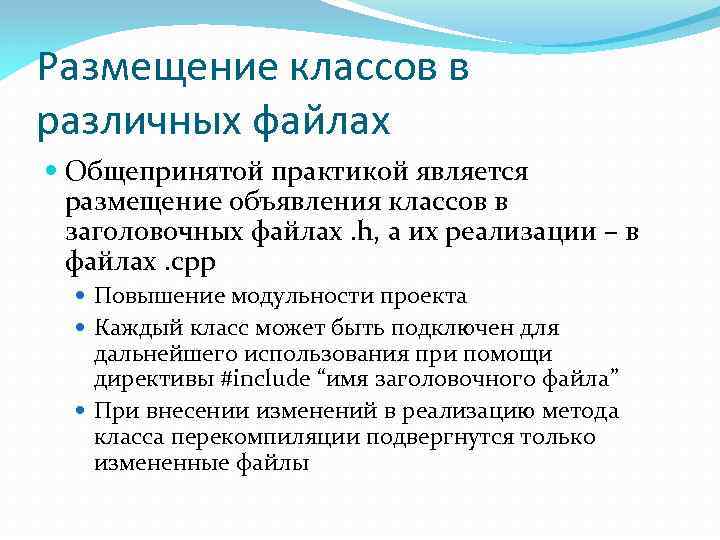 Размещение классов в различных файлах

Общепринятой практикой является размещение объявления классов в заголовочных файлах .h, а их реализации – в файлах .cpp

Повышение модульности проекта

Каждый класс может быть подключен для дальнейшего использования при помощи директивы #include “имя заголовочного файла”

При внесении изменений в реализацию метода класса перекомпиляции подвергнутся только измененные файлы